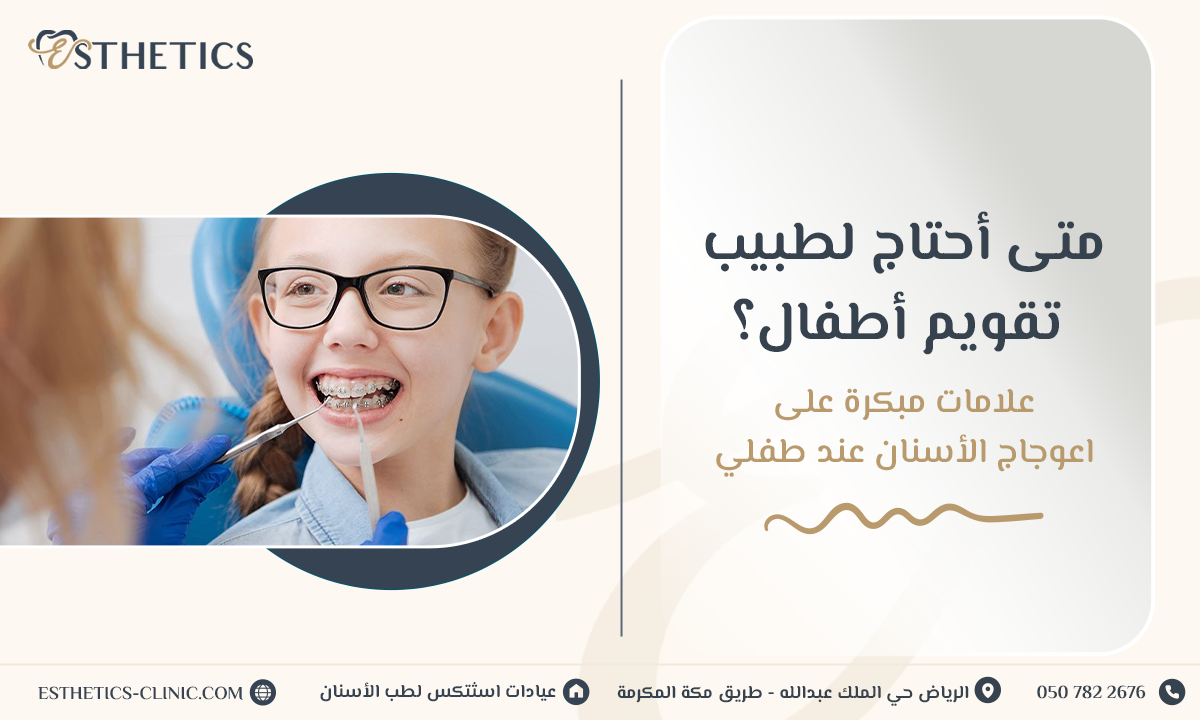 ESTHETICS

متى أحتاج لطبيب تقويم أطفال؟

علامات مبكرة على اعوجاج الأسنان عند طفلي

050 782 2676
الرياض حي الملك عبدالله - طريق مكة المكرمة
عيادات استتكس لطب الأسنان
ESTHETICS-CLINIC.COM